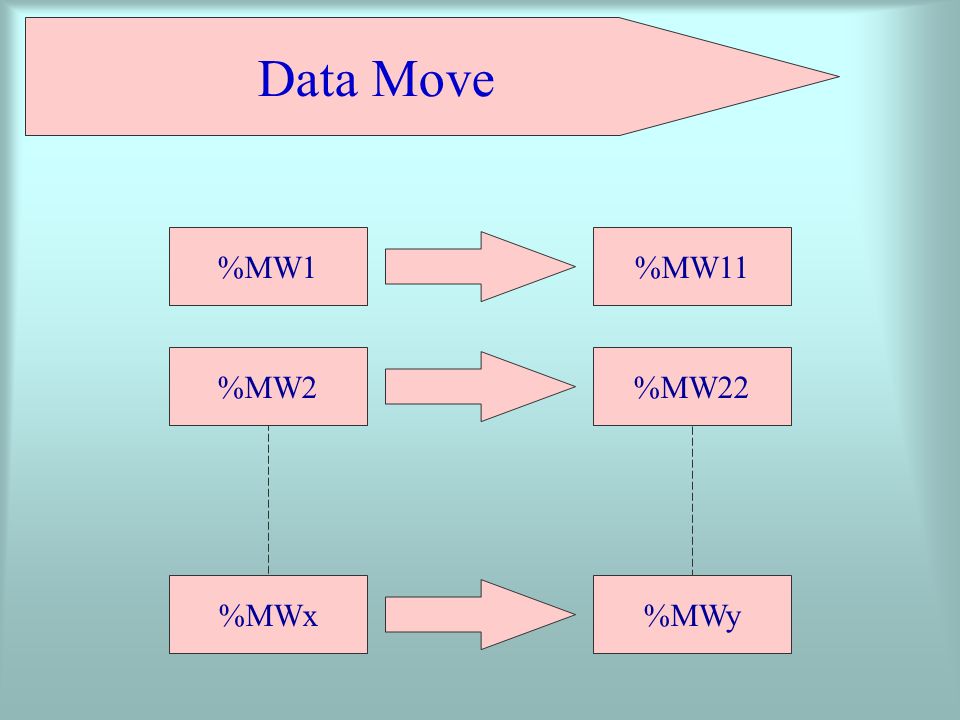 Data Move

%MW1

%MW11

%MW2

%MW22

%MWx

%MWy